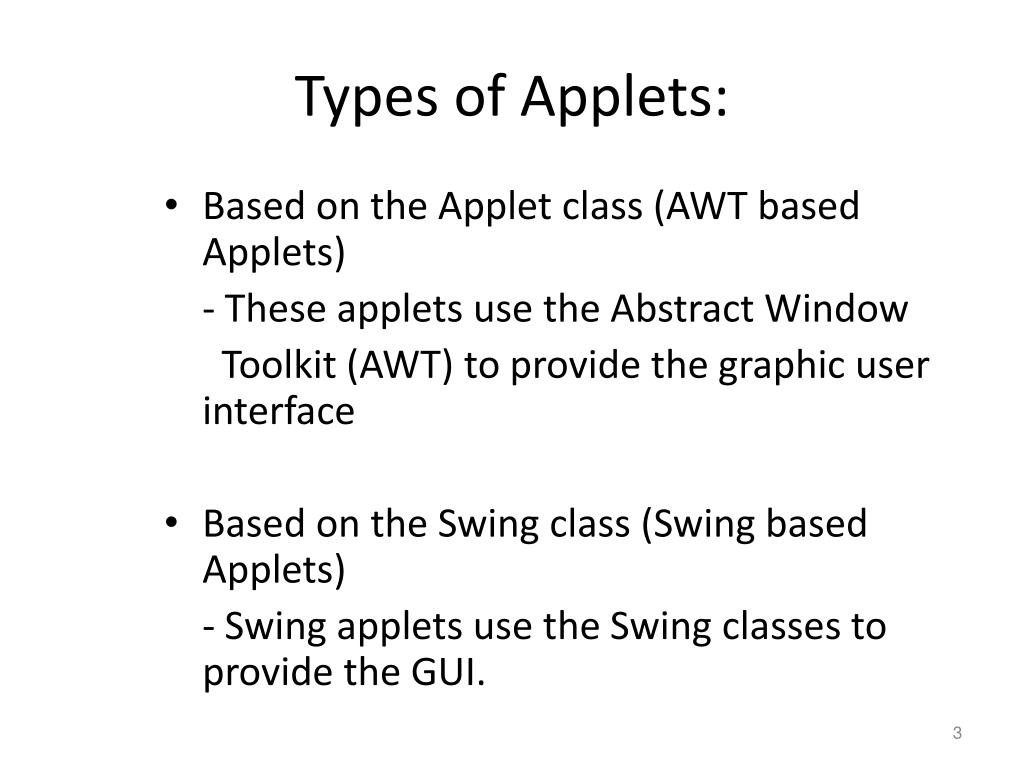 Types of Applets:

• Based on the Applet class (AWT based Applets)

- These applets use the Abstract Window Toolkit (AWT) to provide the graphic user interface

• Based on the Swing class (Swing based Applets)

- Swing applets use the Swing classes to provide the GUI.

3